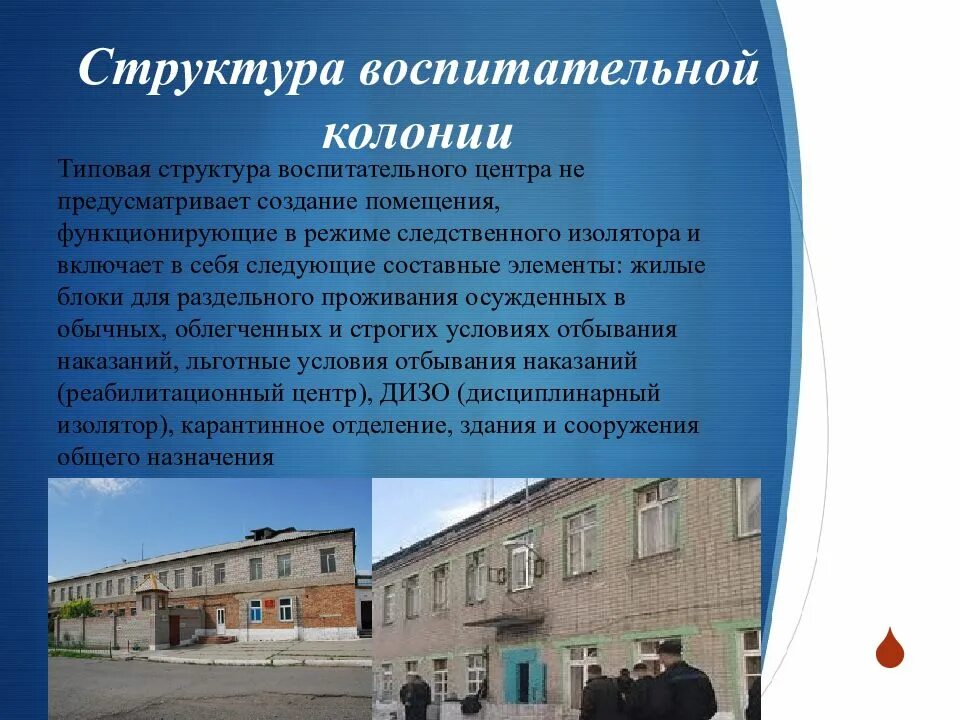 Структура воспитательной колонии

Типовая структура воспитательного центра не предусматривает создание помещения, функционирующие в режиме следственного изолятора и включает в себя следующие составные элементы: жилые блоки для раздельного проживания осужденных в обычных, облегченных и строгих условиях отбывания наказаний, льготные условия отбывания наказаний (реабилитационный центр), ДИЗО (дисциплинарный изолятор), карантинное отделение, здания и сооружения общего назначения